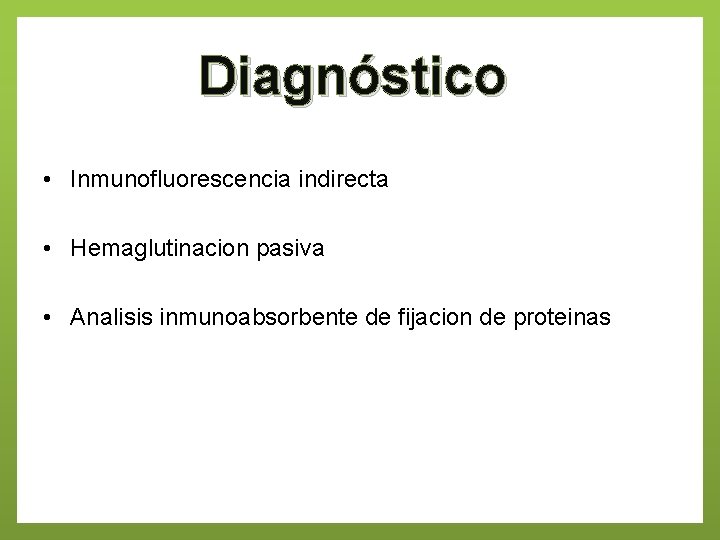 Diagnóstico

• Inmunofluorescencia indirecta

• Hemaglutinacion pasiva

• Analisis inmunoabsorbente de fijacion de proteinas